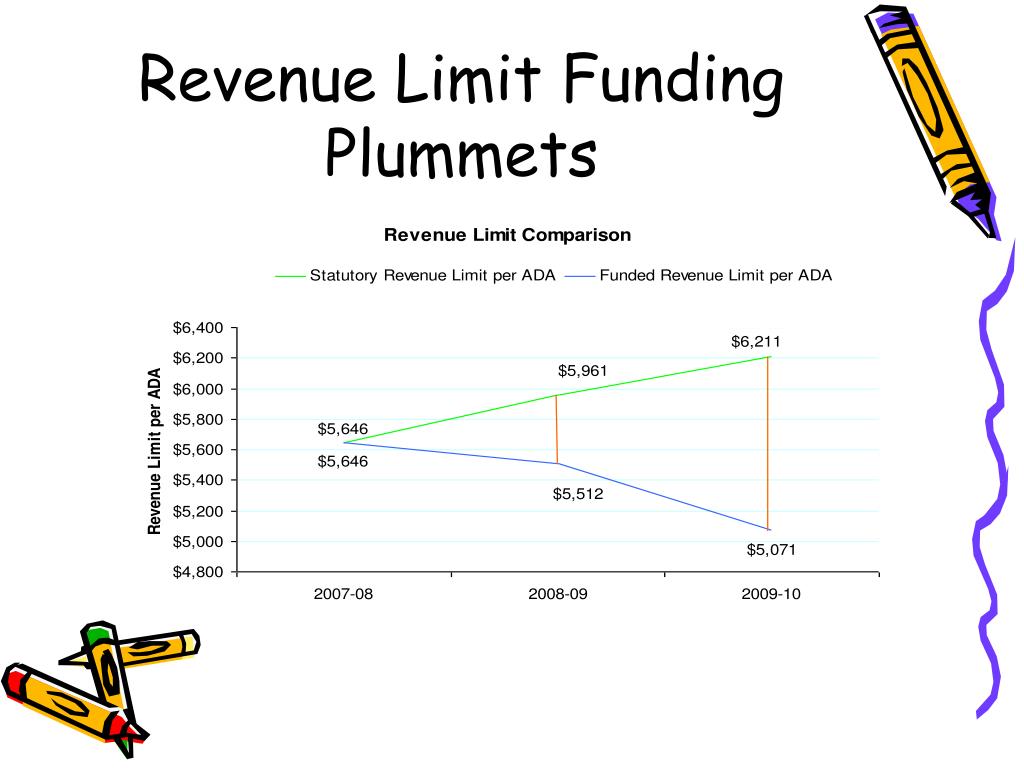 Revenue Limit Funding Plummets

Revenue Limit Comparison

Statutory Revenue Limit per ADA
Funded Revenue Limit per ADA

Revenue Limit per ADA

$6,400
$6,200
$6,000
$5,800
$5,600
$5,400
$5,200
$5,000
$4,800

$5,646
$5,646
$5,961
$5,512
$6,211
$5,071

2007-08
2008-09
2009-10